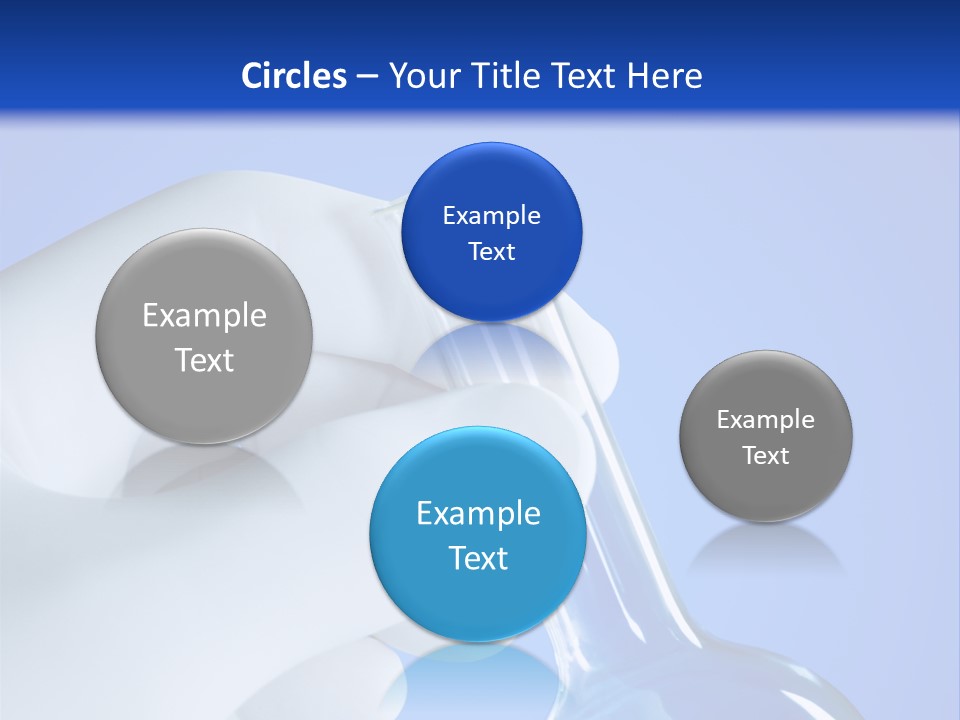 Circles – Your Title Text Here

Example Text

Example Text

Example Text

Example Text